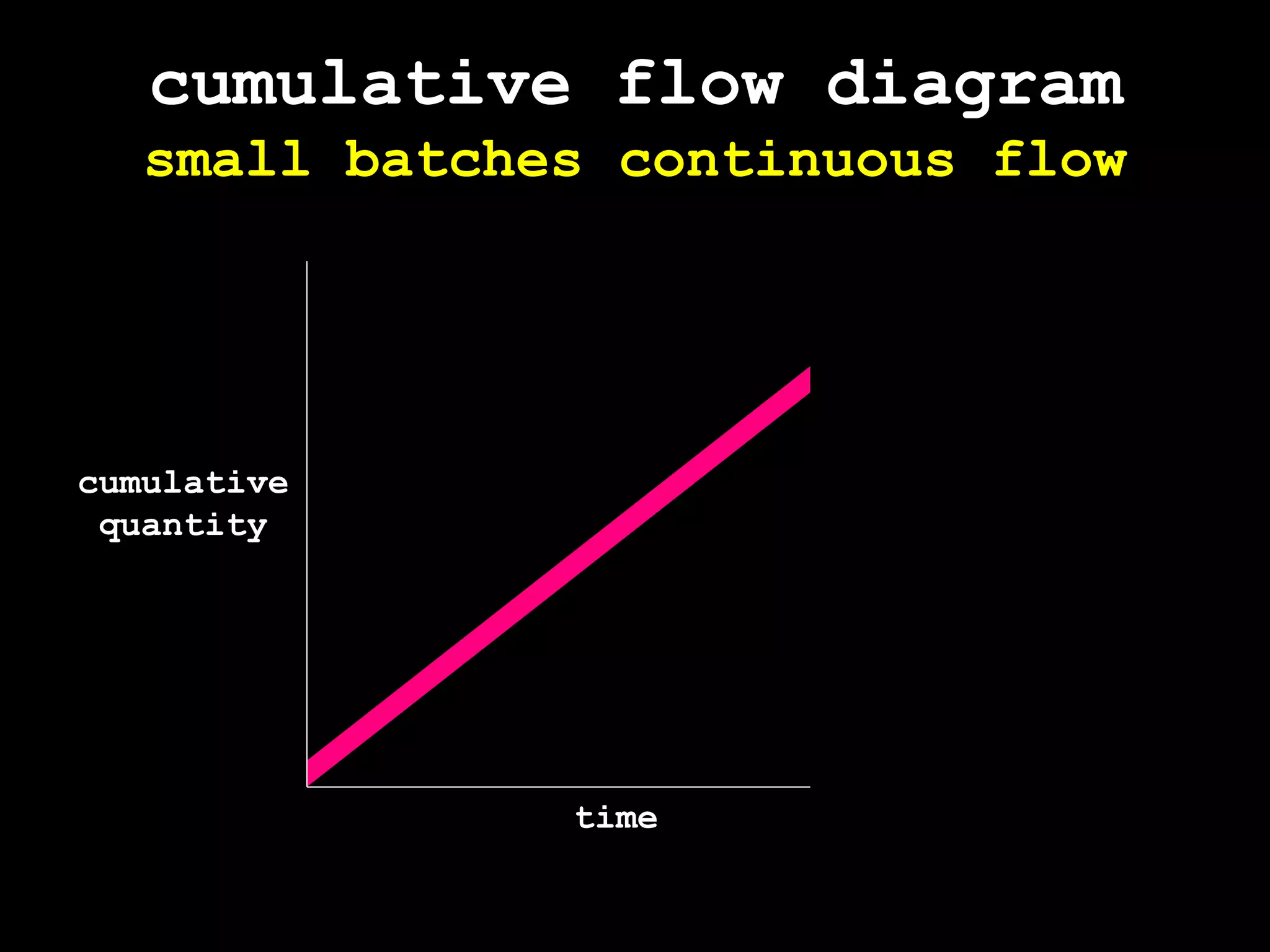 cumulative flow diagram
small batches continuous flow

cumulative quantity

time